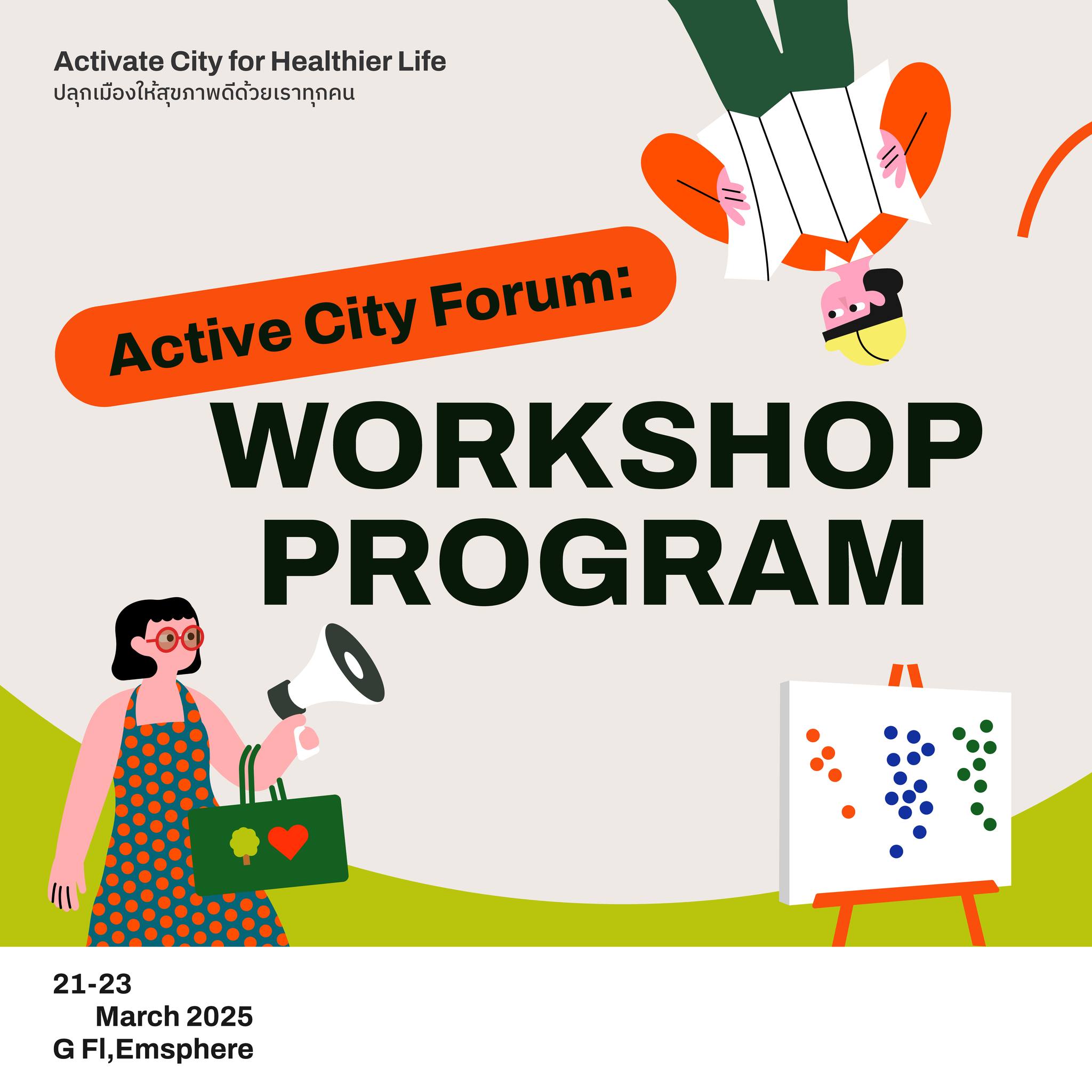 Activate City for Healthier Life
ปลุกเมืองให้สุขภาพดีด้วยเราทุกคน

Active City Forum:

WORKSHOP PROGRAM

21-23
March 2025
G Fl,Emsphere